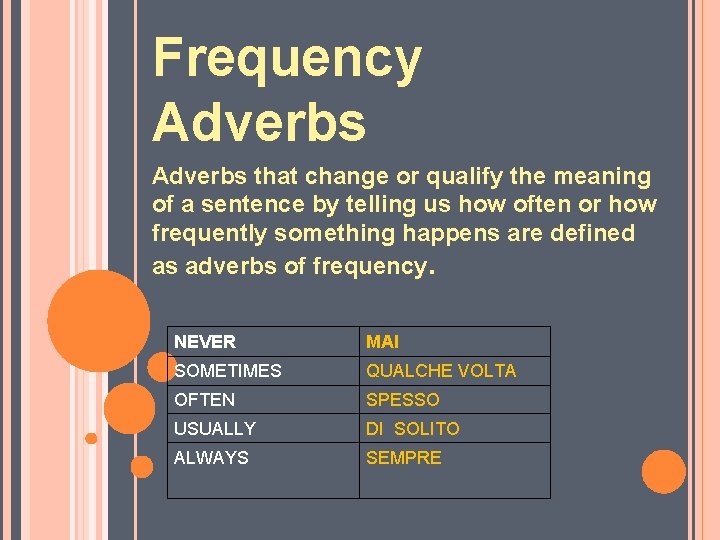 Frequency Adverbs

Adverbs that change or qualify the meaning of a sentence by telling us how often or how frequently something happens are defined as adverbs of frequency.

| NEVER | MAI |
|---|---|
| SOMETIMES | QUALCHE VOLTA |
| OFTEN | SPESSO |
| USUALLY | DI SOLITO |
| ALWAYS | SEMPRE |